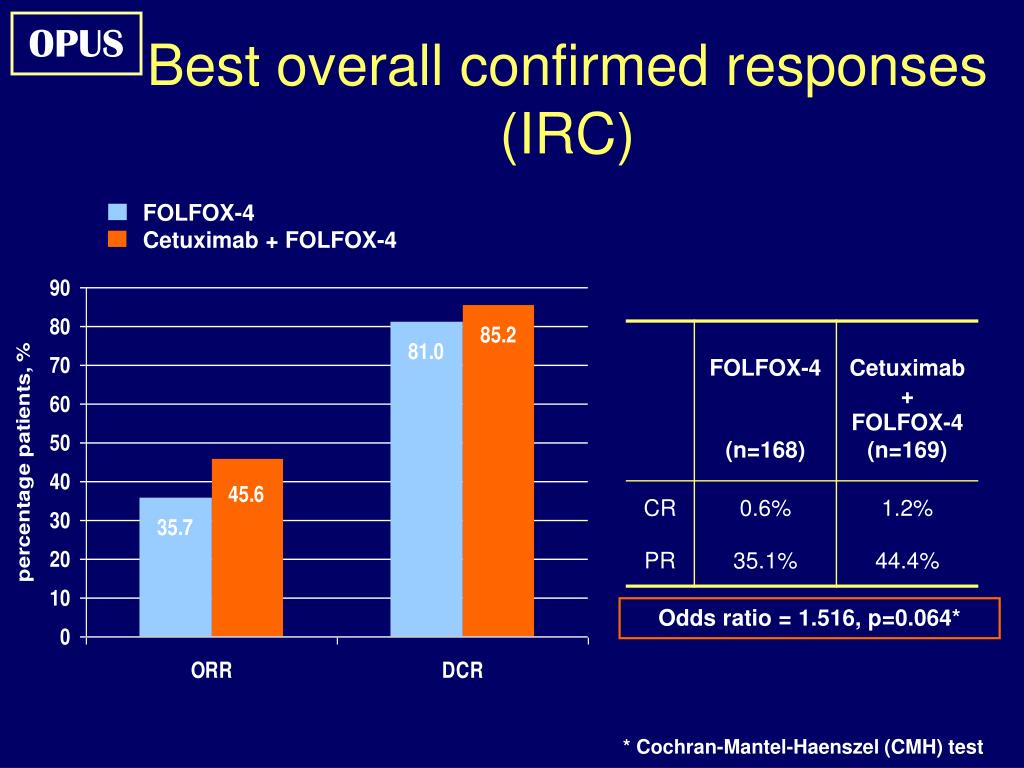 OPUS

Best overall confirmed responses (IRC)

FOLFOX-4
Cetuximab + FOLFOX-4

percentage patients, %

90
80
70
60
50
40
30
20
10
0

35.7
45.6
81.0
85.2

ORR
DCR

| | FOLFOX-4 (n=168) | Cetuximab + FOLFOX-4 (n=169) |
|---|---|---|
| CR | 0.6% | 1.2% |
| PR | 35.1% | 44.4% |

Odds ratio = 1.516, p=0.064*

* Cochran-Mantel-Haenszel (CMH) test